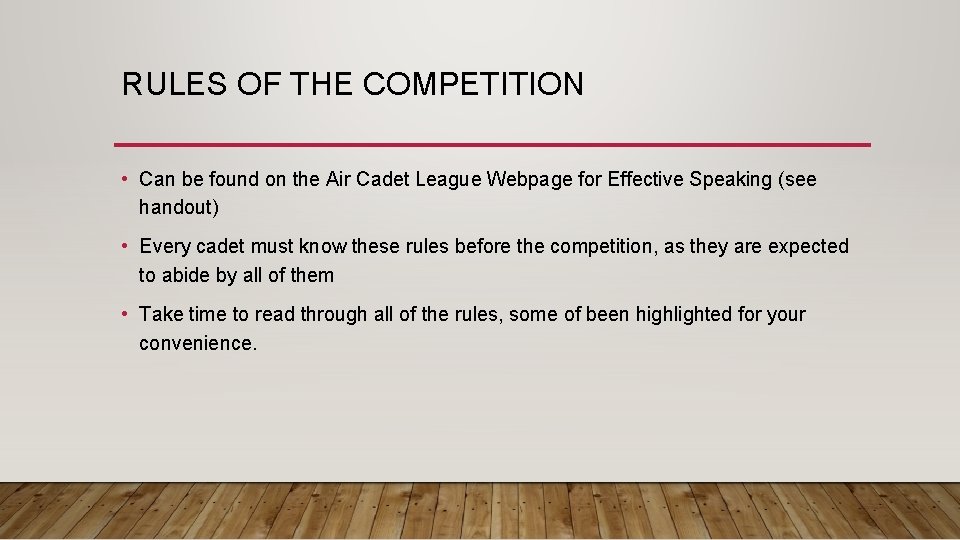 RULES OF THE COMPETITION

• Can be found on the Air Cadet League Webpage for Effective Speaking (see handout)

• Every cadet must know these rules before the competition, as they are expected to abide by all of them

• Take time to read through all of the rules, some of been highlighted for your convenience.